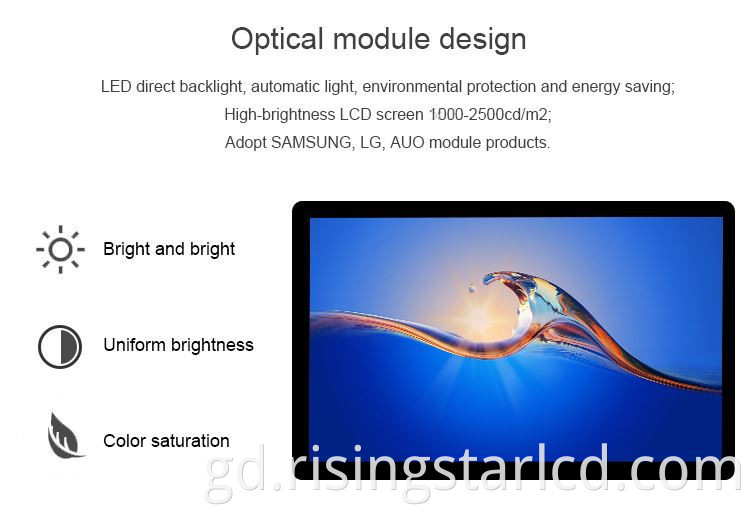 Optical module design

LED direct backlight, automatic light, environmental protection and energy saving;
High-brightness LCD screen 1000-2500cd/m2;
Adopt SAMSUNG, LG, AUO module products.

Bright and bright

Uniform brightness

Color saturation

gd.risingstarlcd.com